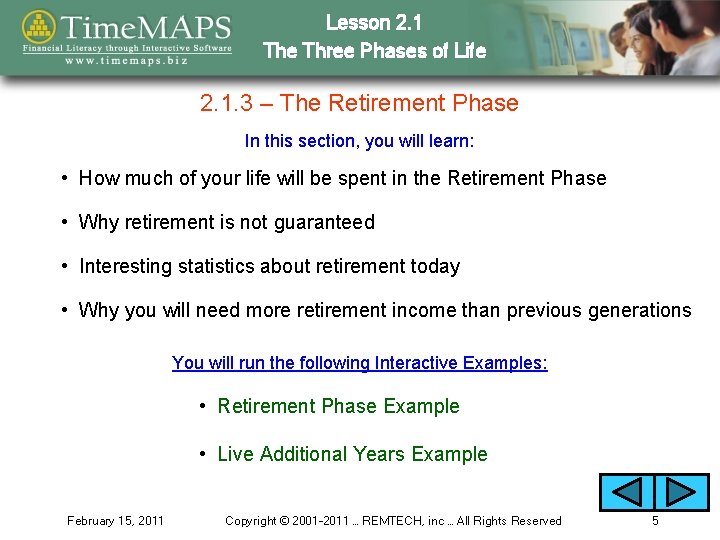 TimeMAPS
Financial Literacy through Interactive Software
www.timemaps.biz

Lesson 2.1
The Three Phases of Life

2.1.3 – The Retirement Phase

In this section, you will learn:

• How much of your life will be spent in the Retirement Phase

• Why retirement is not guaranteed

• Interesting statistics about retirement today

• Why you will need more retirement income than previous generations

You will run the following Interactive Examples:

• Retirement Phase Example

• Live Additional Years Example

February 15, 2011 Copyright © 2001-2011 … REMTECH, inc … All Rights Reserved 5